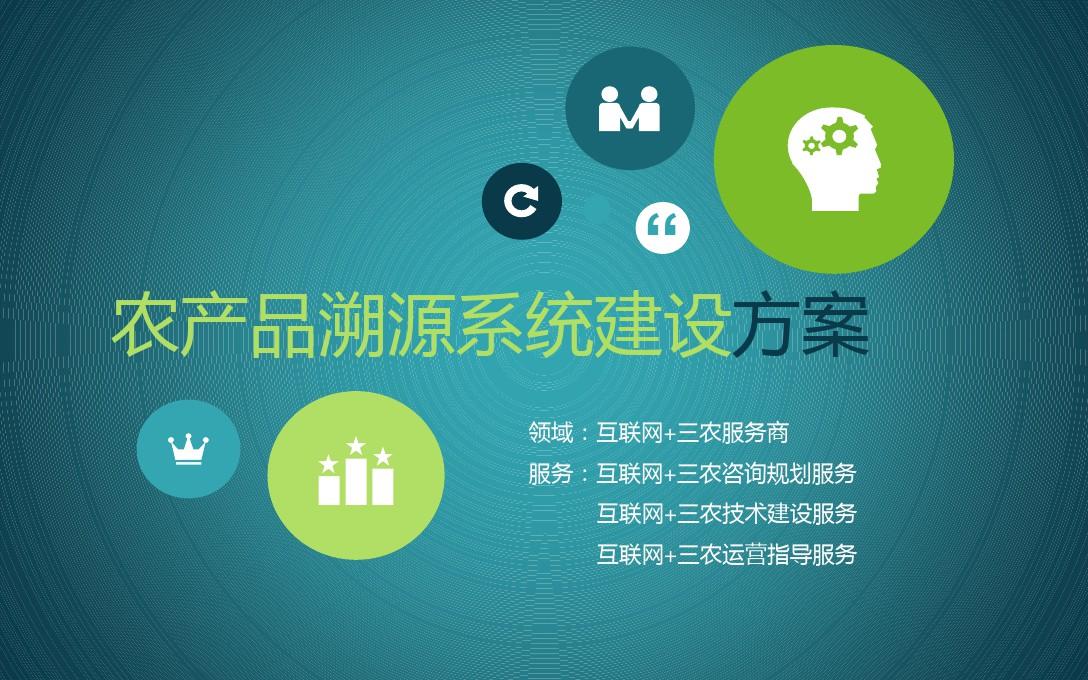 农产品溯源系统建设方案

领域：互联网+三农服务商

服务：互联网+三农咨询规划服务

互联网+三农技术建设服务

互联网+三农运营指导服务